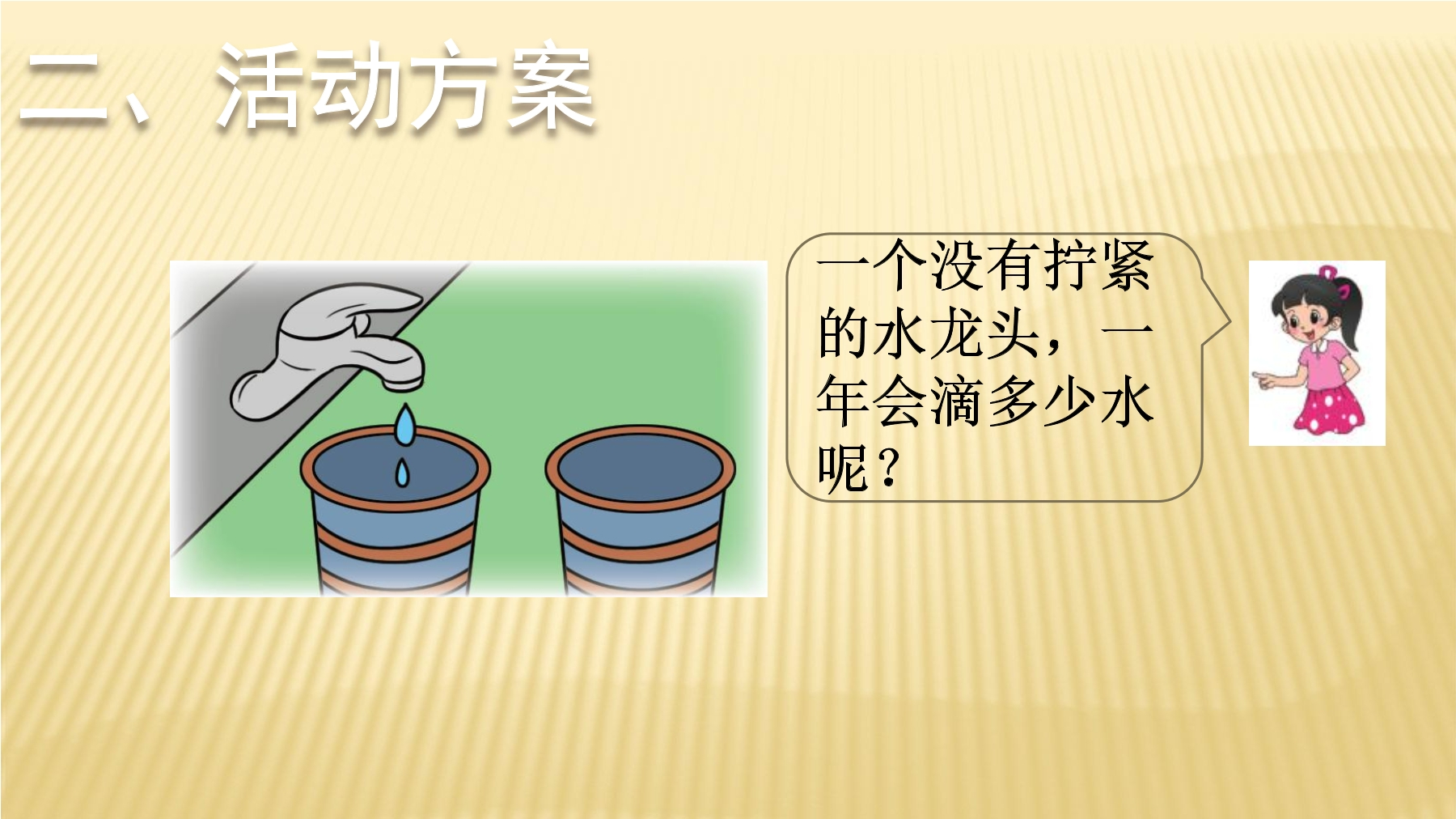 二、活动方案

一个没有拧紧的水龙头，一年会滴多少水呢？